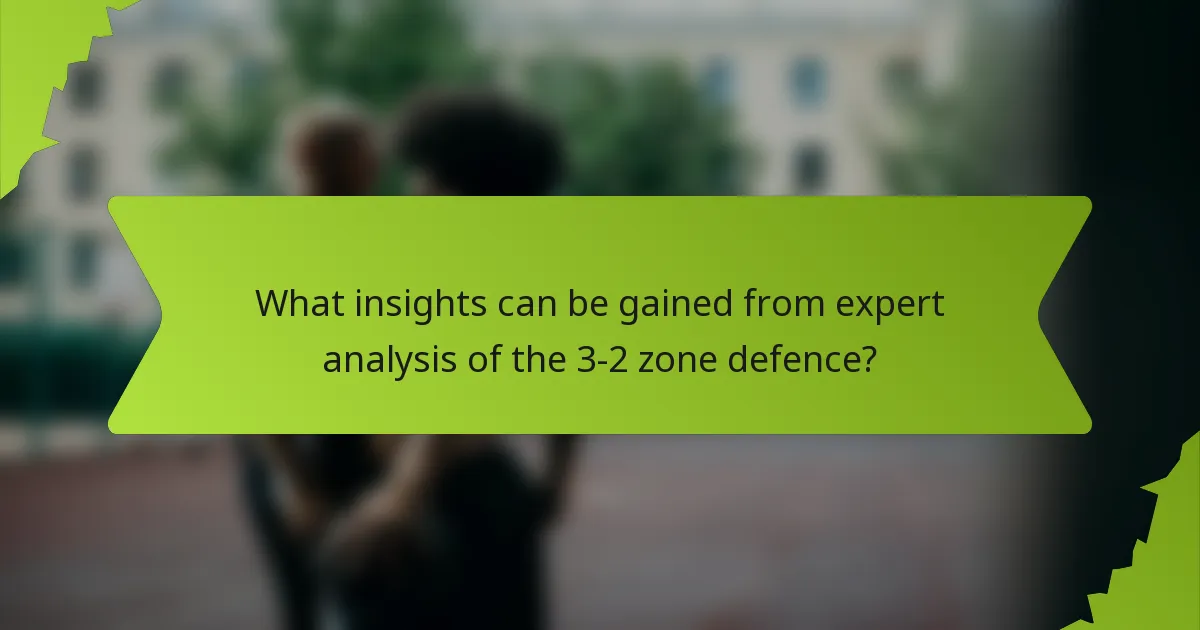 What insights can be gained from expert analysis of the 3-2 zone defence?